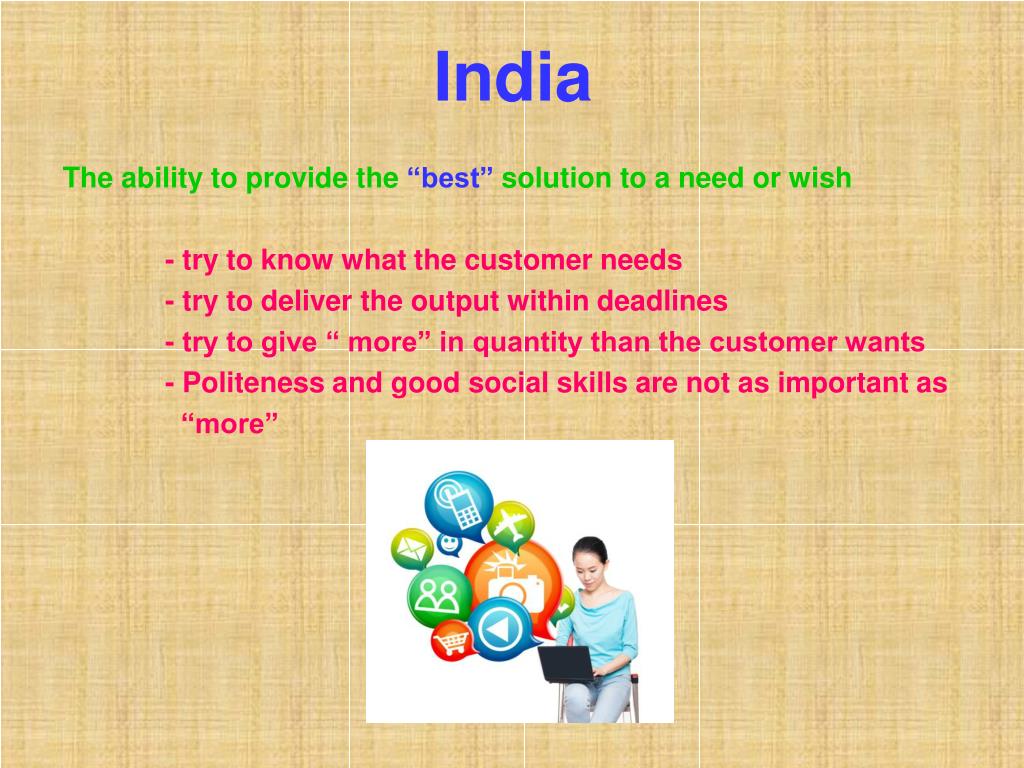 India

The ability to provide the “best” solution to a need or wish

- try to know what the customer needs
- try to deliver the output within deadlines
- try to give “ more” in quantity than the customer wants
- Politeness and good social skills are not as important as “more”